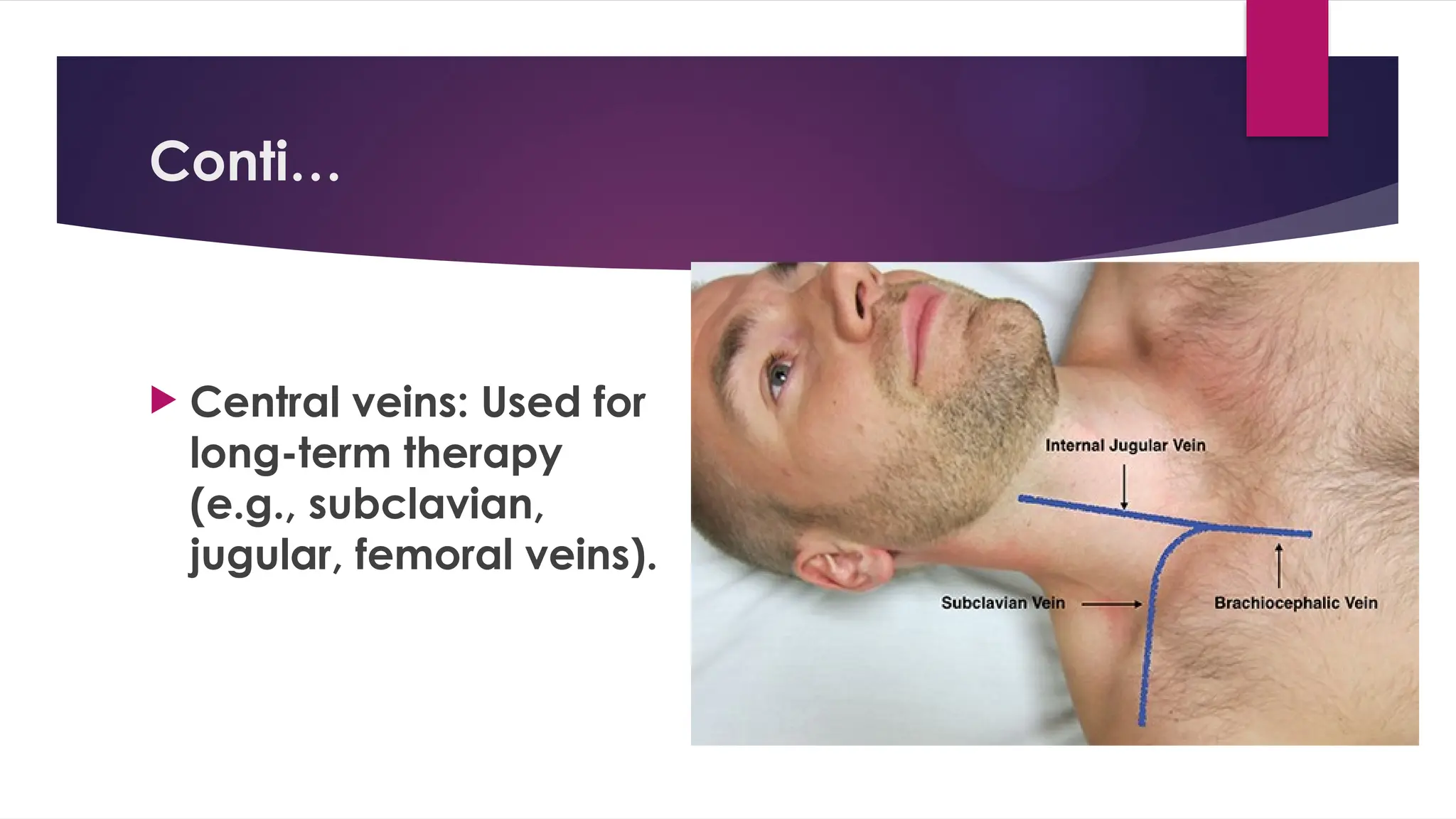 Conti…

Central veins: Used for long-term therapy (e.g., subclavian, jugular, femoral veins).

Internal Jugular Vein

Subclavian Vein

Brachiocephalic Vein